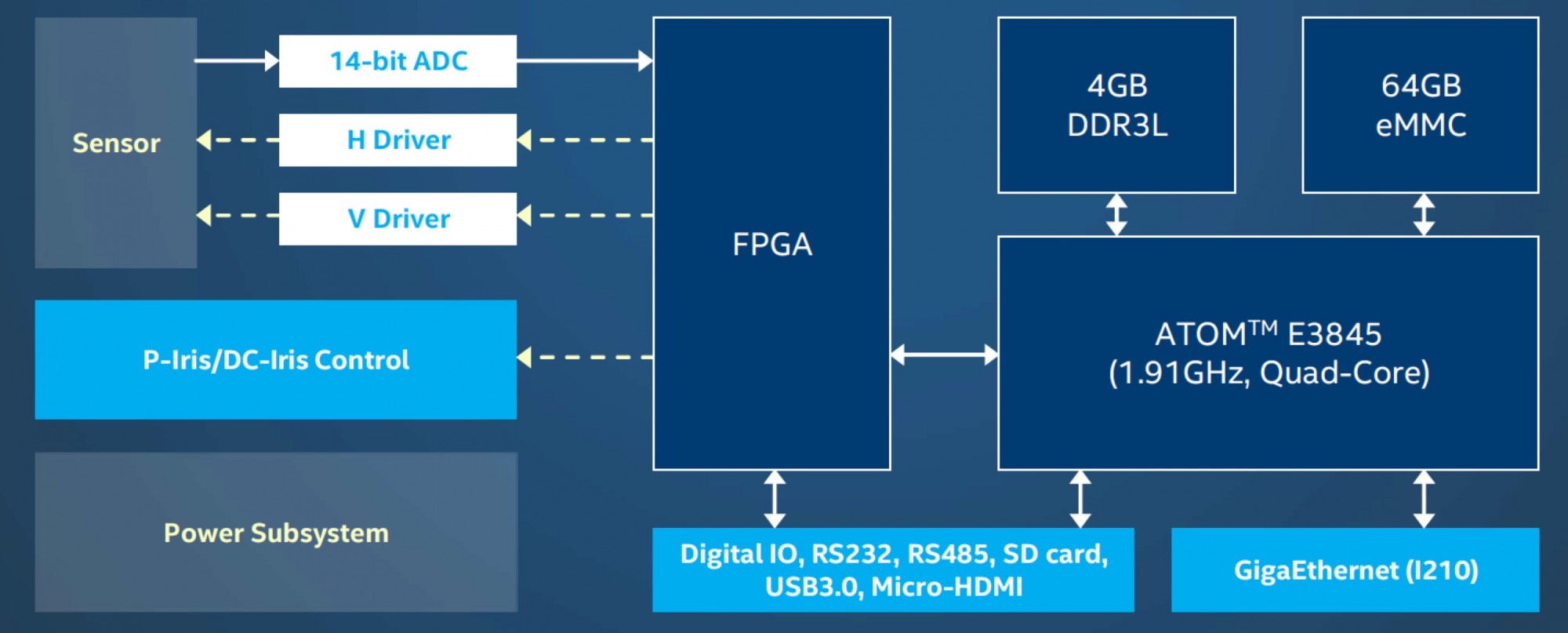 Sensor

14-bit ADC

H Driver

V Driver

P-Iris/DC-Iris Control

Power Subsystem

FPGA

4GB DDR3L

64GB eMMC

ATOM$^{TM}$ E3845 (1.91GHz, Quad-Core)

Digital IO, RS232, RS485, SD card, USB3.0, Micro-HDMI

GigaEthernet (I210)